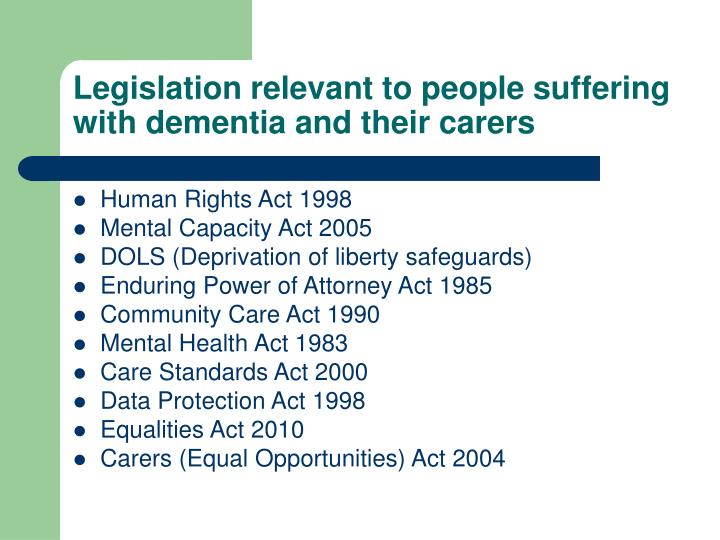 Legislation relevant to people suffering with dementia and their carers

- Human Rights Act 1998
- Mental Capacity Act 2005
- DOLS (Deprivation of liberty safeguards)
- Enduring Power of Attorney Act 1985
- Community Care Act 1990
- Mental Health Act 1983
- Care Standards Act 2000
- Data Protection Act 1998
- Equalities Act 2010
- Carers (Equal Opportunities) Act 2004